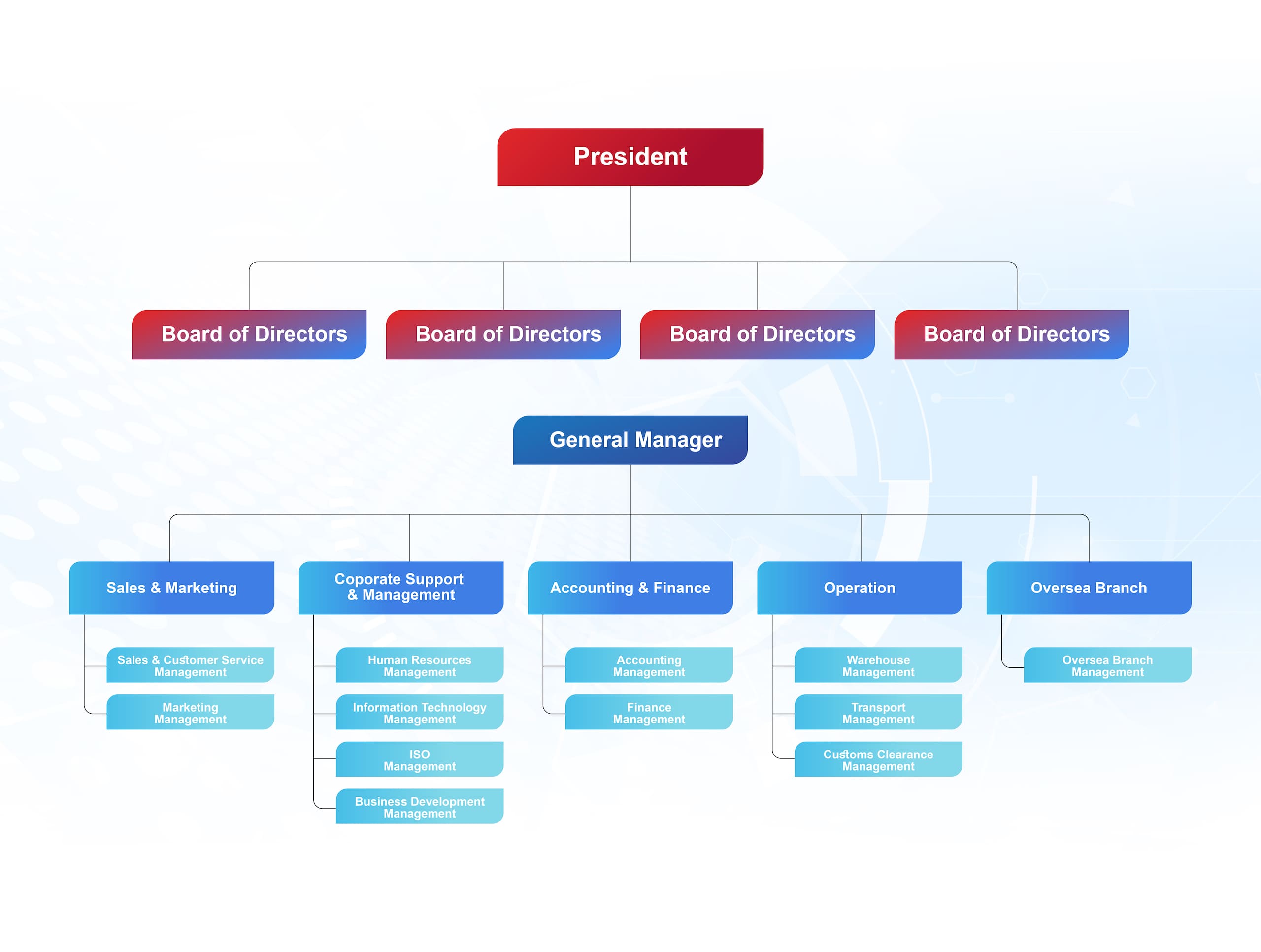 President

Board of Directors

Board of Directors

Board of Directors

Board of Directors

General Manager

Sales & Marketing

Sales & Customer Service Management

Marketing Management

Coporate Support & Management

Human Resources Management

Information Technology Management

ISO Management

Business Development Management

Accounting & Finance

Accounting Management

Finance Management

Operation

Warehouse Management

Transport Management

Customs Clearance Management

Oversea Branch

Oversea Branch Management